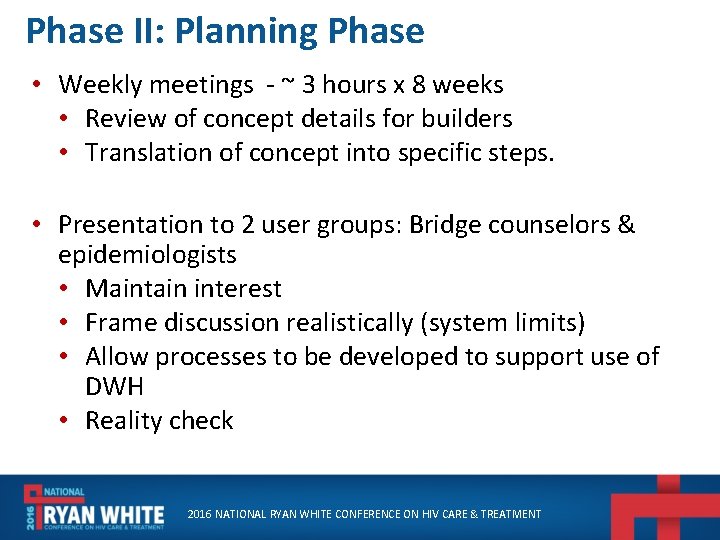 Phase II: Planning Phase

• Weekly meetings - ~ 3 hours x 8 weeks
  • Review of concept details for builders
  • Translation of concept into specific steps.

• Presentation to 2 user groups: Bridge counselors & epidemiologists
  • Maintain interest
  • Frame discussion realistically (system limits)
  • Allow processes to be developed to support use of DWH
  • Reality check

2016 NATIONAL RYAN WHITE CONFERENCE ON HIV CARE & TREATMENT

2016 NATIONAL RYAN WHITE CONFERENCE ON HIV CARE & TREATMENT